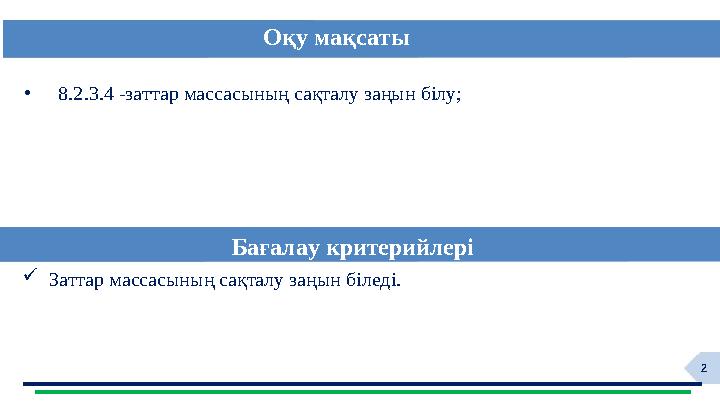 Оқу мақсаты

• 8.2.3.4 -заттар массасының сақталу заңын білу;

Бағалау критерийлері

✓ Заттар массасының сақталу заңын біледі.

2